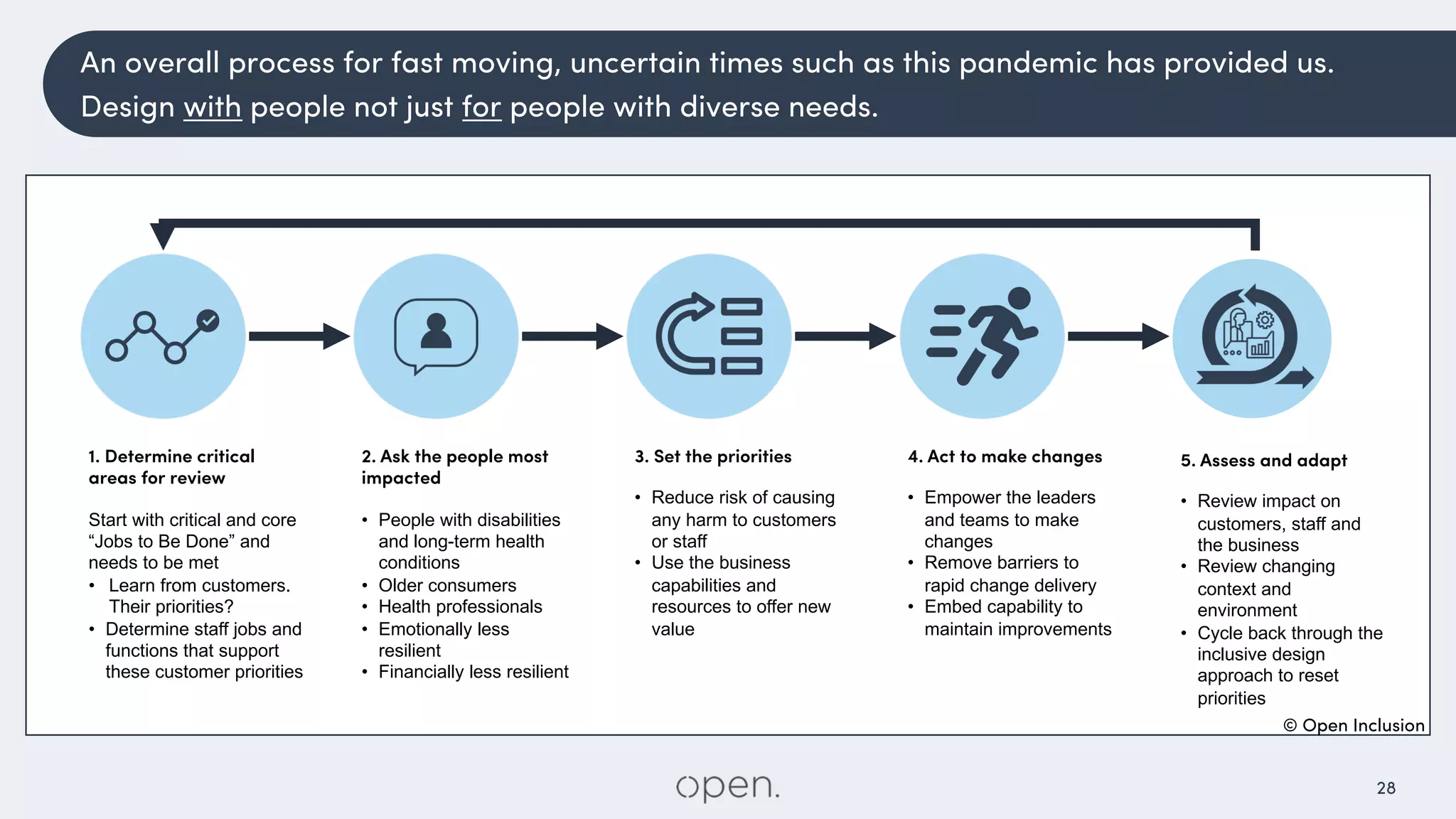 An overall process for fast moving, uncertain times such as this pandemic has provided us. Design with people not just for people with diverse needs.

1. Determine critical areas for review

Start with critical and core “Jobs to Be Done” and needs to be met
• Learn from customers. Their priorities?
• Determine staff jobs and functions that support these customer priorities

2. Ask the people most impacted

• People with disabilities and long-term health conditions
• Older consumers
• Health professionals
• Emotionally less resilient
• Financially less resilient

3. Set the priorities

• Reduce risk of causing any harm to customers or staff
• Use the business capabilities and resources to offer new value

4. Act to make changes

• Empower the leaders and teams to make changes
• Remove barriers to rapid change delivery
• Embed capability to maintain improvements

5. Assess and adapt

• Review impact on customers, staff and the business
• Review changing context and environment
• Cycle back through the inclusive design approach to reset priorities

© Open Inclusion

open.

28